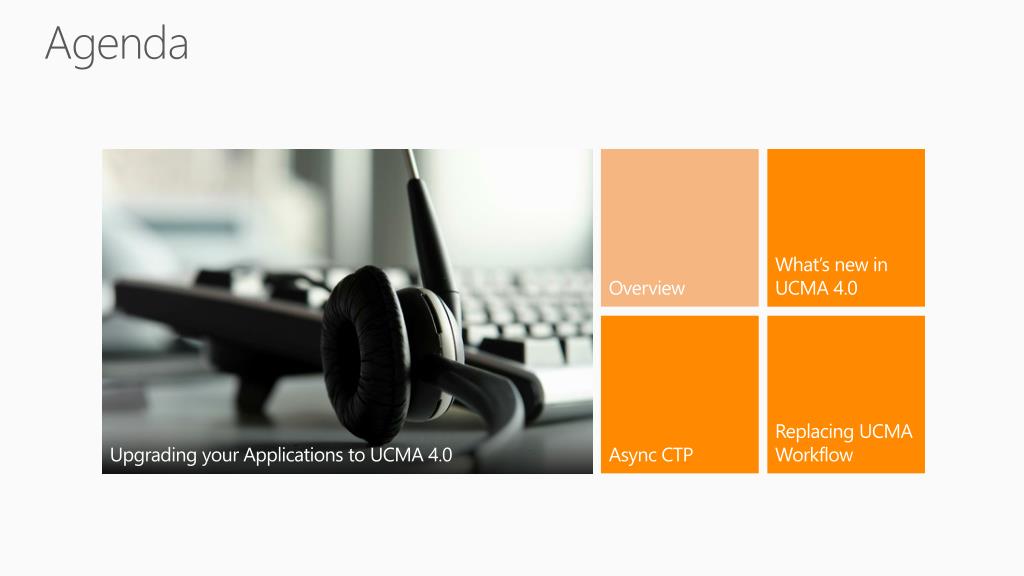 Agenda

Upgrading your Applications to UCMA 4.0

Overview

What's new in UCMA 4.0

Async CTP

Replacing UCMA Workflow